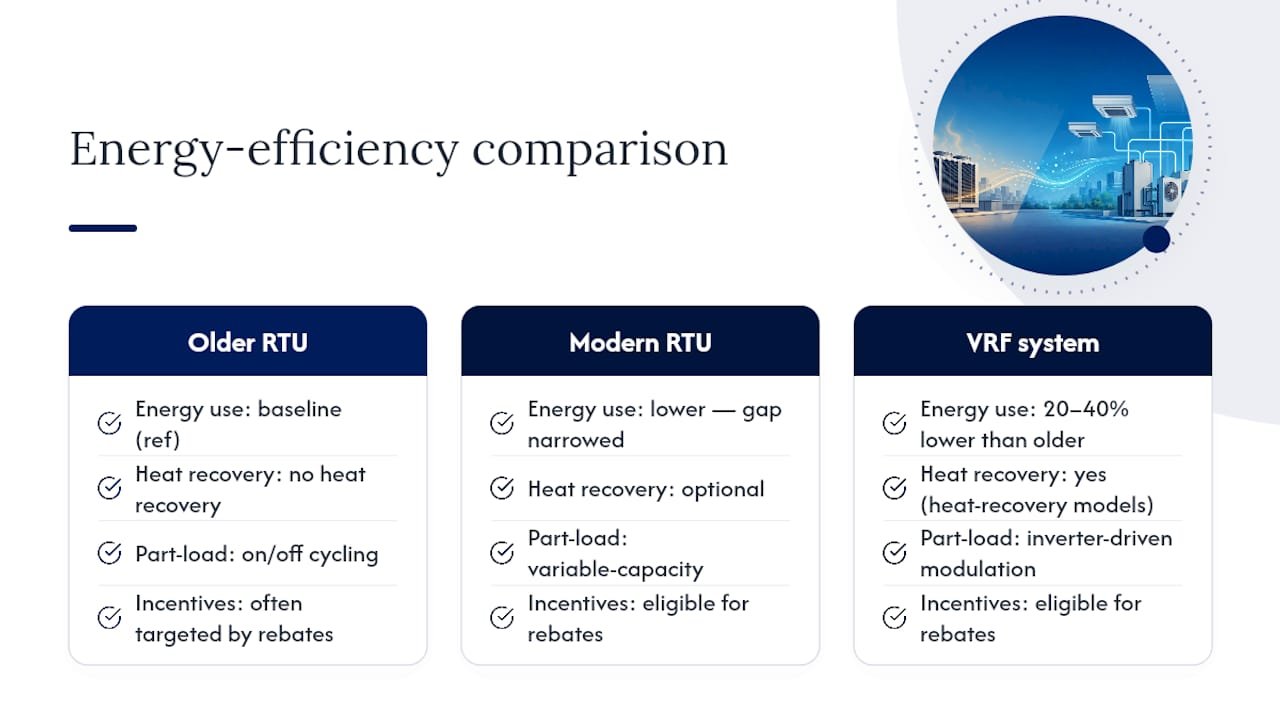 Energy-efficiency comparison

Older RTU

Energy use: baseline (ref)

Heat recovery: no heat recovery

Part-load: on/off cycling

Incentives: often targeted by rebates

Modern RTU

Energy use: lower — gap narrowed

Heat recovery: optional

Part-load: variable-capacity

Incentives: eligible for rebates

VRF system

Energy use: 20–40% lower than older

Heat recovery: yes (heat-recovery models)

Part-load: inverter-driven modulation

Incentives: eligible for rebates